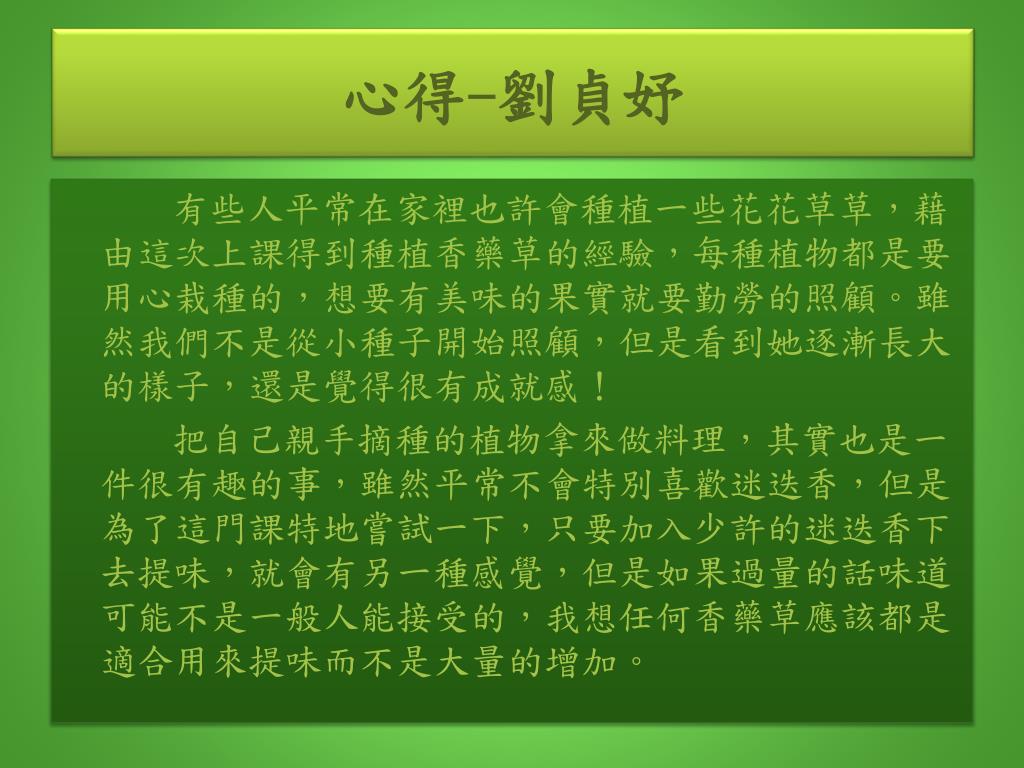 心得–劉貞妤

有些人平常在家裡也許會種植一些花花草草，藉由這次上課得到種植香藥草的經驗，每種植物都是要用心栽種的，想要有美味的果實就要勤勞的照顧。雖然我們不是從小種子開始照顧，但是看到她逐漸長大的樣子，還是覺得很有成就感！

把自己親手摘種的植物拿來做料理，其實也是一件很有趣的事，雖然平常不會特別喜歡迷迭香，但是為了這門課特地嘗試一下，只要加入少許的迷迭香下去提味，就會有另一種感覺，但是如果過量的話味道可能不是一般人能接受的，我想任何香藥草應該都是適合用來提味而不是大量的增加。